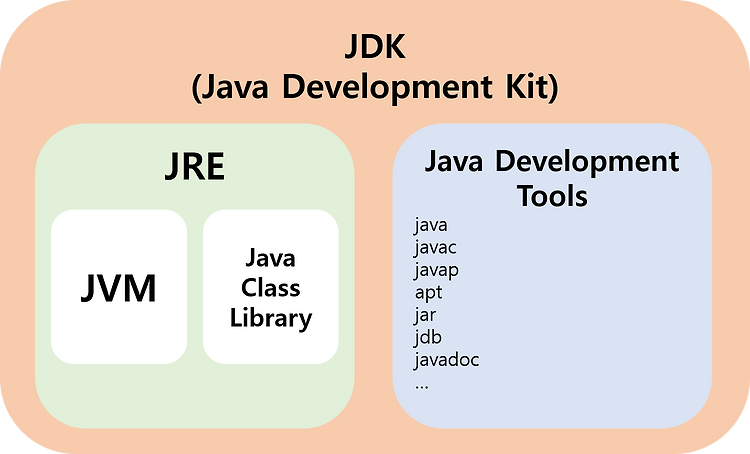 JDK
(Java Development Kit)

JRE

JVM

Java Class Library

Java Development Tools

java
javac
javap
apt
jar
jdb
javadoc
...